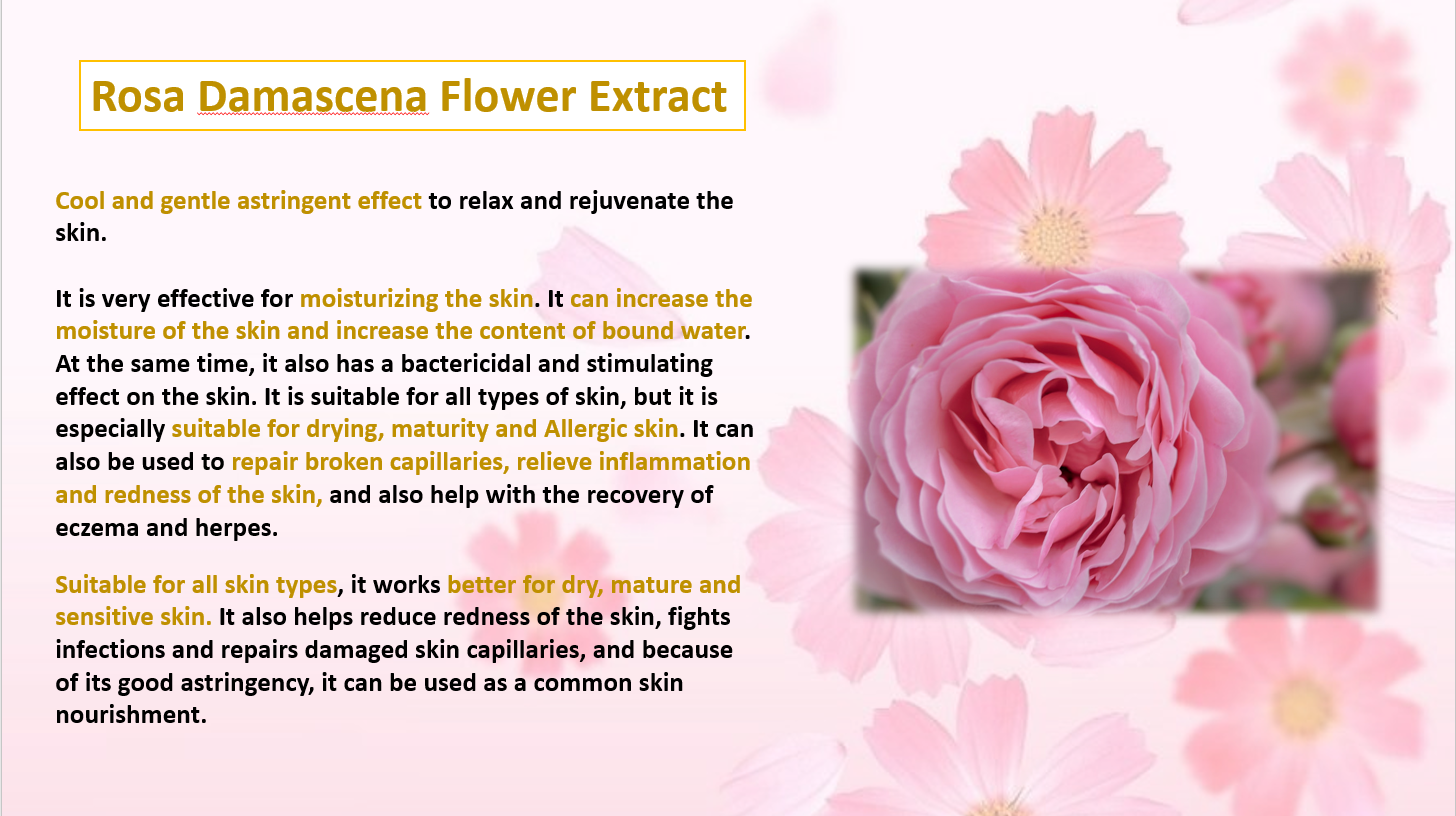 Rosa Damascena Flower Extract

Cool and gentle astringent effect to relax and rejuvenate the skin.

It is very effective for moisturizing the skin. It can increase the moisture of the skin and increase the content of bound water. At the same time, it also has a bactericidal and stimulating effect on the skin. It is suitable for all types of skin, but it is especially suitable for drying, maturity and Allergic skin. It can also be used to repair broken capillaries, relieve inflammation and redness of the skin, and also help with the recovery of eczema and herpes.

Suitable for all skin types, it works better for dry, mature and sensitive skin. It also helps reduce redness of the skin, fights infections and repairs damaged skin capillaries, and because of its good astringency, it can be used as a common skin nourishment.